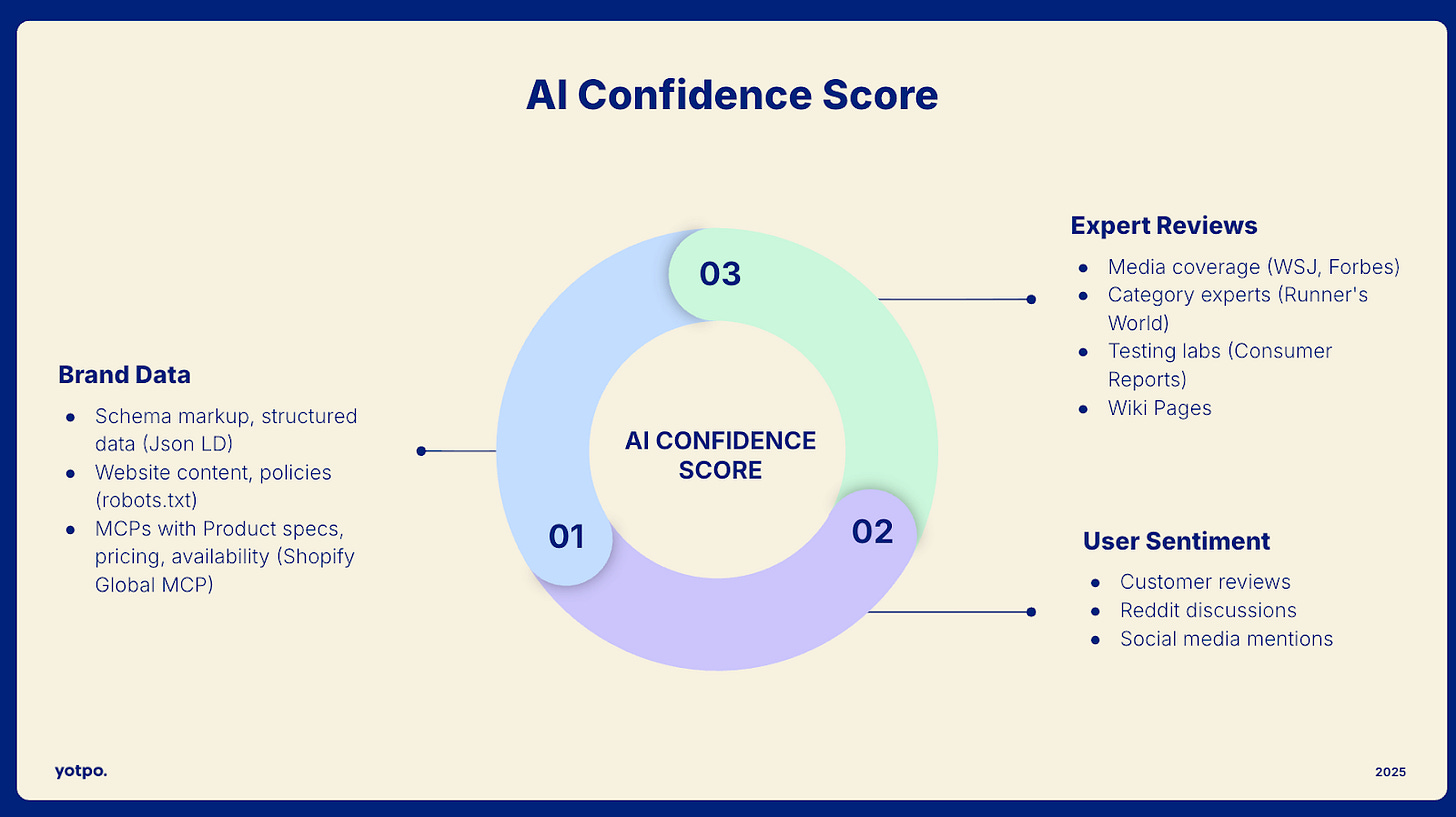 AI Confidence Score

Brand Data
- Schema markup, structured data (Json LD)
- Website content, policies (robots.txt)
- MCPs with Product specs, pricing, availability (Shopify Global MCP)

03

AI CONFIDENCE SCORE

01

02

Expert Reviews
- Media coverage (WSJ, Forbes)
- Category experts (Runner's World)
- Testing labs (Consumer Reports)
- Wiki Pages

User Sentiment
- Customer reviews
- Reddit discussions
- Social media mentions

yotpo.

2025